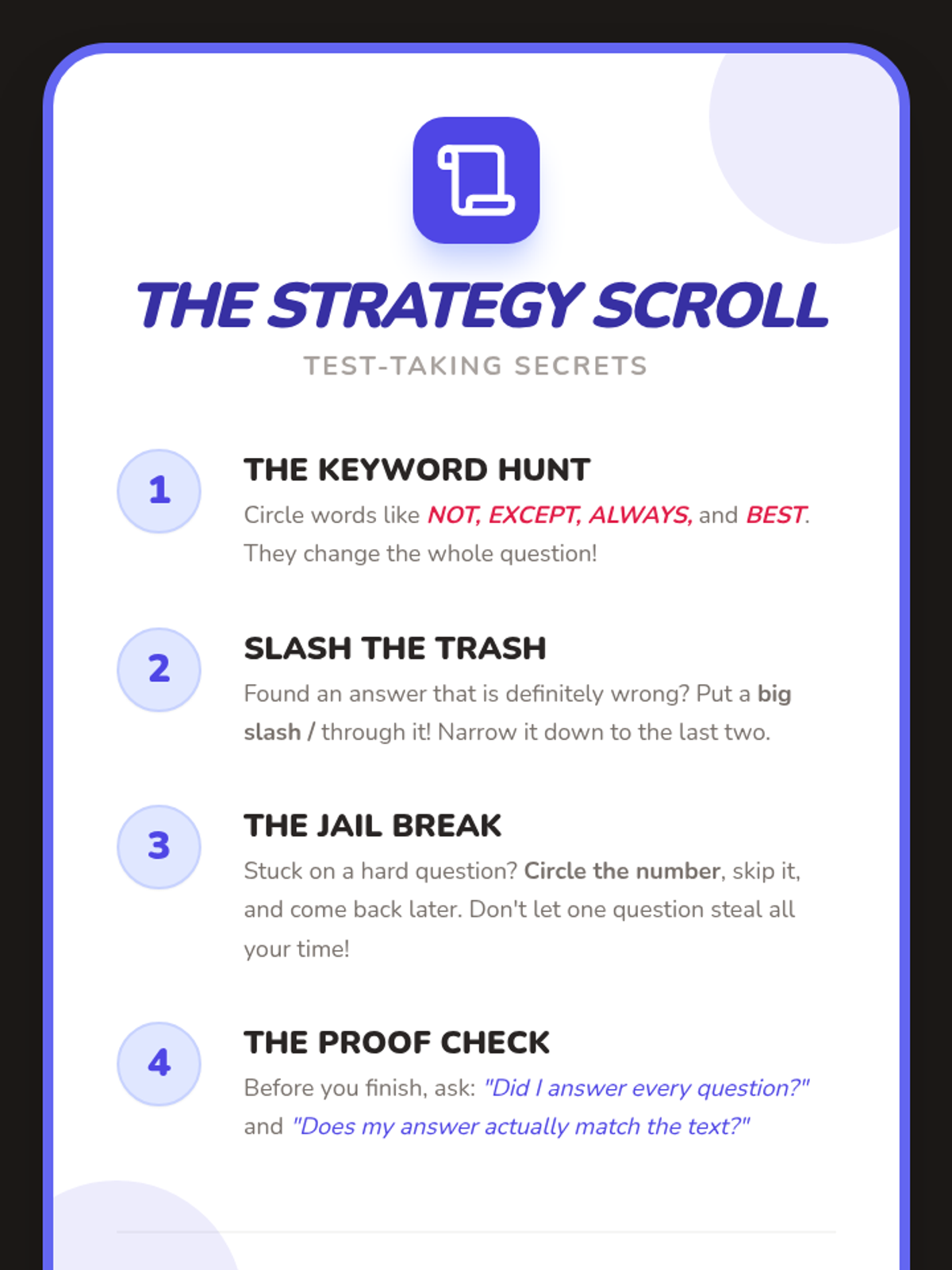 THE STRATEGY SCROLL
TEST-TAKING SECRETS

1
THE KEYWORD HUNT
Circle words like NOT, EXCEPT, ALWAYS, and BEST. They change the whole question!

2
SLASH THE TRASH
Found an answer that is definitely wrong? Put a big slash / through it! Narrow it down to the last two.

3
THE JAIL BREAK
Stuck on a hard question? Circle the number, skip it, and come back later. Don't let one question steal all your time!

4
THE PROOF CHECK
Before you finish, ask: "Did I answer every question?" and "Does my answer actually match the text?"